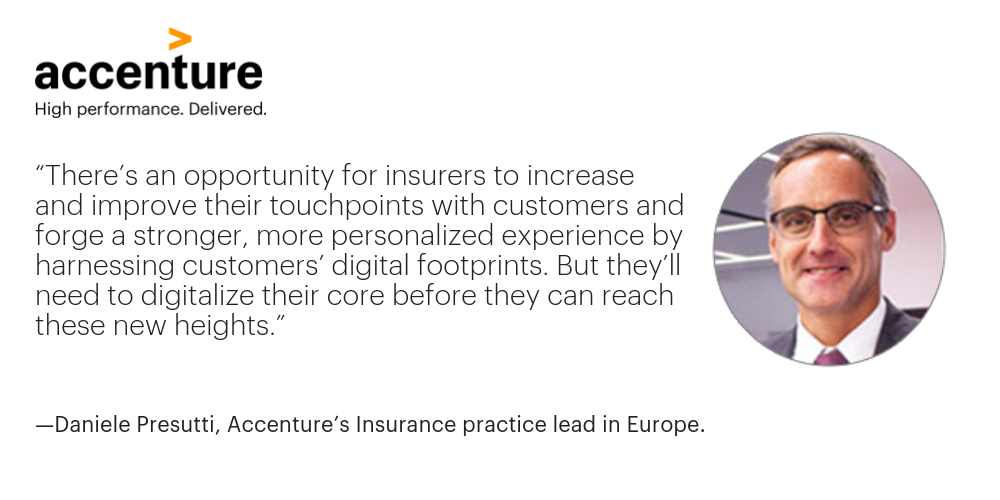 accenture
High performance. Delivered.

“There’s an opportunity for insurers to increase and improve their touchpoints with customers and forge a stronger, more personalized experience by harnessing customers’ digital footprints. But they’ll need to digitalize their core before they can reach these new heights.”

—Daniele Presutti, Accenture’s Insurance practice lead in Europe.